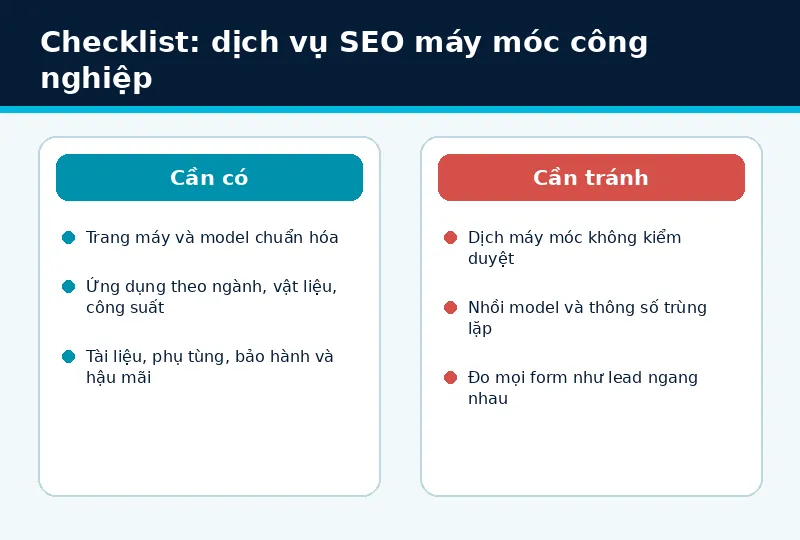 Checklist: dịch vụ SEO máy móc công nghiệp

Cần có

Trang máy và model chuẩn hóa

Ứng dụng theo ngành, vật liệu, công suất

Tài liệu, phụ tùng, bảo hành và hậu mãi

Cần tránh

Dịch máy móc không kiểm duyệt

Nhồi model và thông số trùng lặp

Đo mọi form như lead ngang nhau